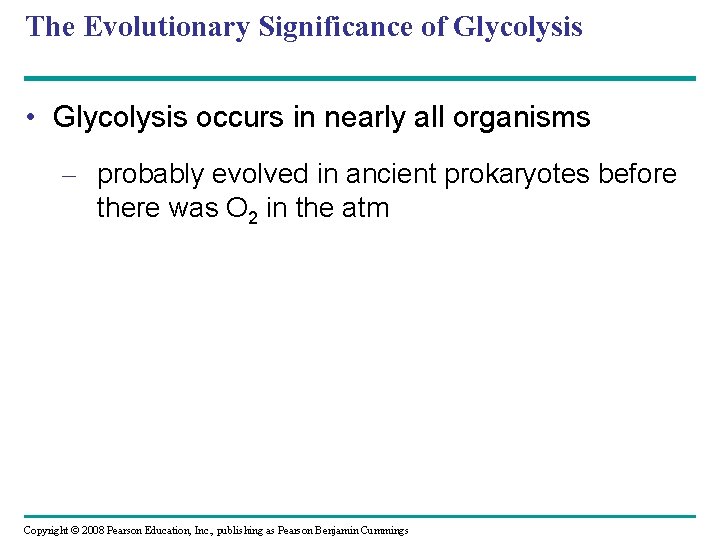 The Evolutionary Significance of Glycolysis

• Glycolysis occurs in nearly all organisms

– probably evolved in ancient prokaryotes before there was $O_2$ in the atm

Copyright © 2008 Pearson Education, Inc., publishing as Pearson Benjamin Cummings